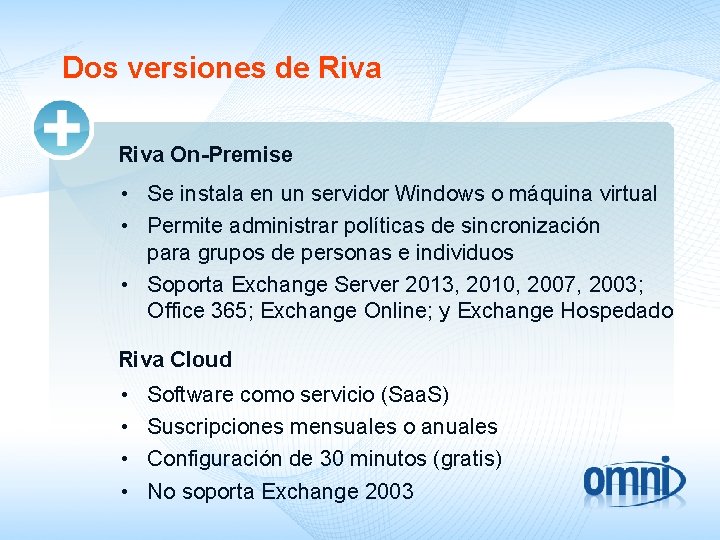 Dos versiones de Riva

Riva On-Premise

• Se instala en un servidor Windows o máquina virtual
• Permite administrar políticas de sincronización para grupos de personas e individuos
• Soporta Exchange Server 2013, 2010, 2007, 2003; Office 365; Exchange Online; y Exchange Hospedado

Riva Cloud

• Software como servicio (SaaS)
• Suscripciones mensuales o anuales
• Configuración de 30 minutos (gratis)
• No soporta Exchange 2003

omni